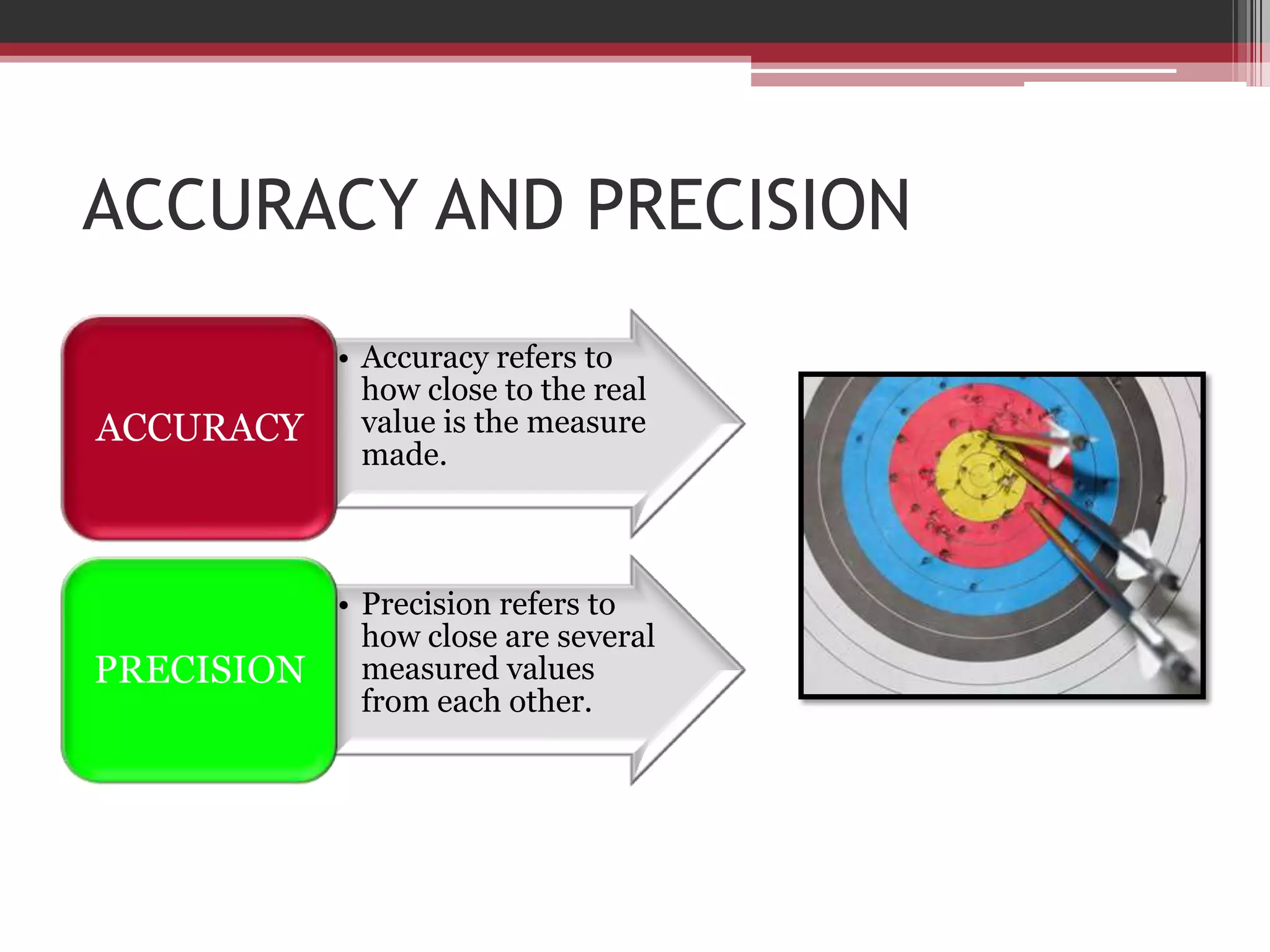 ACCURACY AND PRECISION

ACCURACY

• Accuracy refers to how close to the real value is the measure made.

PRECISION

• Precision refers to how close are several measured values from each other.